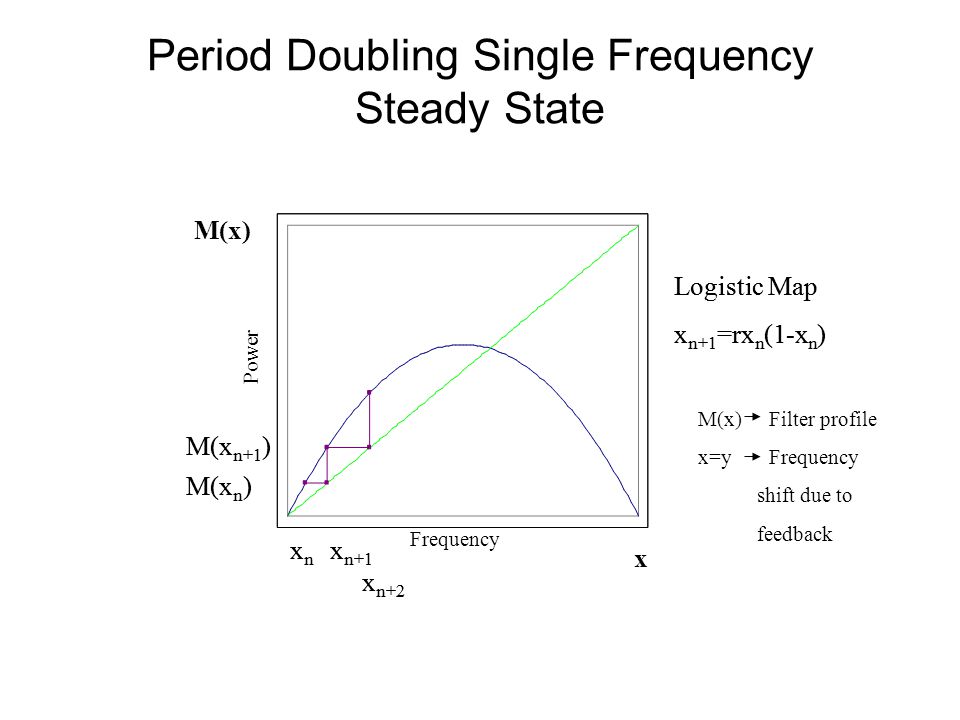 Period Doubling Single Frequency Steady State

M(x)

Power

$M(x_{n+1})$

$M(x_n)$

Frequency

$x_n$ $x_{n+1}$

$x_{n+2}$

x

Logistic Map

$x_{n+1}=rx_n(1-x_n)$

M(x) → Filter profile

x=y → Frequency shift due to feedback